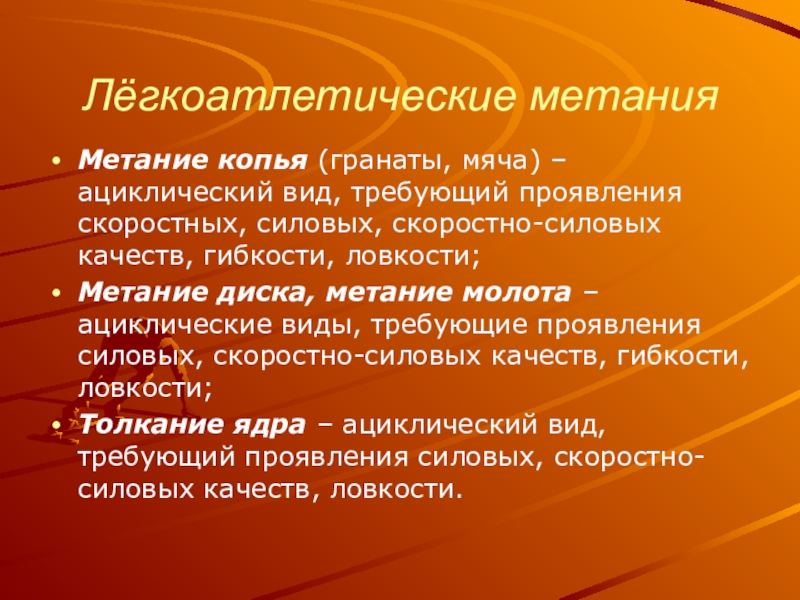 Лёгкоатлетические метания

• Метание копья (гранаты, мяча) – ациклический вид, требующий проявления скоростных, силовых, скоростно-силовых качеств, гибкости, ловкости;
• Метание диска, метание молота – ациклические виды, требующие проявления силовых, скоростно-силовых качеств, гибкости, ловкости;
• Толкание ядра – ациклический вид, требующий проявления силовых, скоростно-силовых качеств, ловкости.